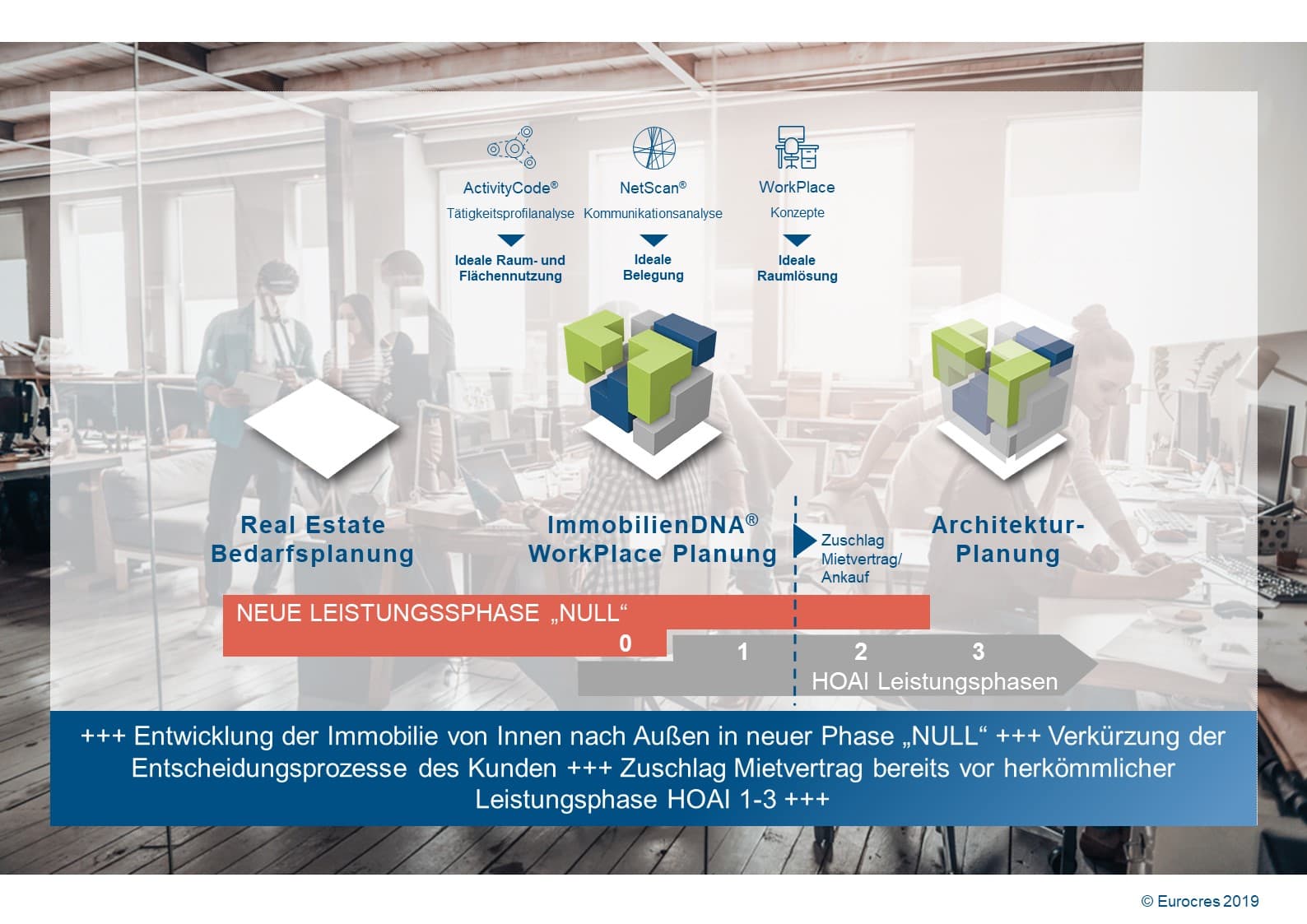 ActivityCode®
Tätigkeitsprofilanalyse

Ideale Raum- und Flächennutzung

NetScan®
Kommunikationsanalyse

Ideale Belegung

WorkPlace
Konzepte

Ideale Raumlösung

Real Estate Bedarfsplanung

ImmobilienDNA® WorkPlace Planung

Zuschlag Mietvertrag/ Ankauf

Architektur-Planung

NEUE LEISTUNGSSPHASE „NULL“

0

1

2

3

HOAI Leistungsphasen

+++ Entwicklung der Immobilie von Innen nach Außen in neuer Phase „NULL“ +++ Verkürzung der Entscheidungsprozesse des Kunden +++ Zuschlag Mietvertrag bereits vor herkömmlicher Leistungsphase HOAI 1-3 +++

© Eurocres 2019